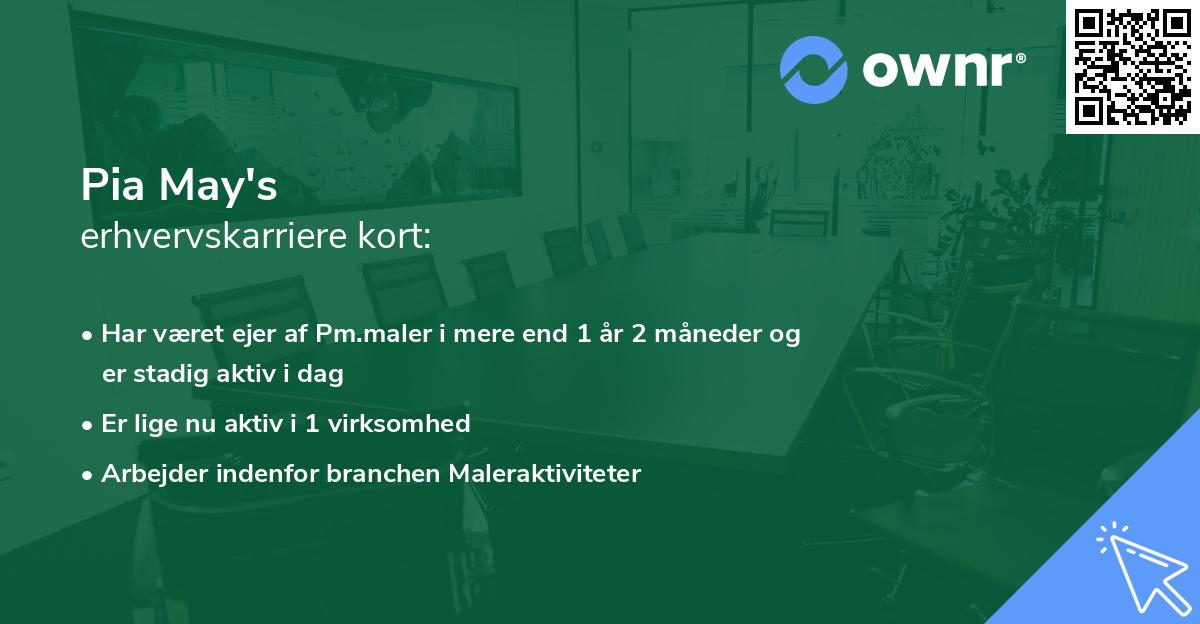 ownr®

Pia May's
erhvervskarriere kort:

• Har været ejer af Pm.maler i mere end 1 år 2 måneder og er stadig aktiv i dag
• Er lige nu aktiv i 1 virksomhed
• Arbejder indenfor branchen Maleraktiviteter